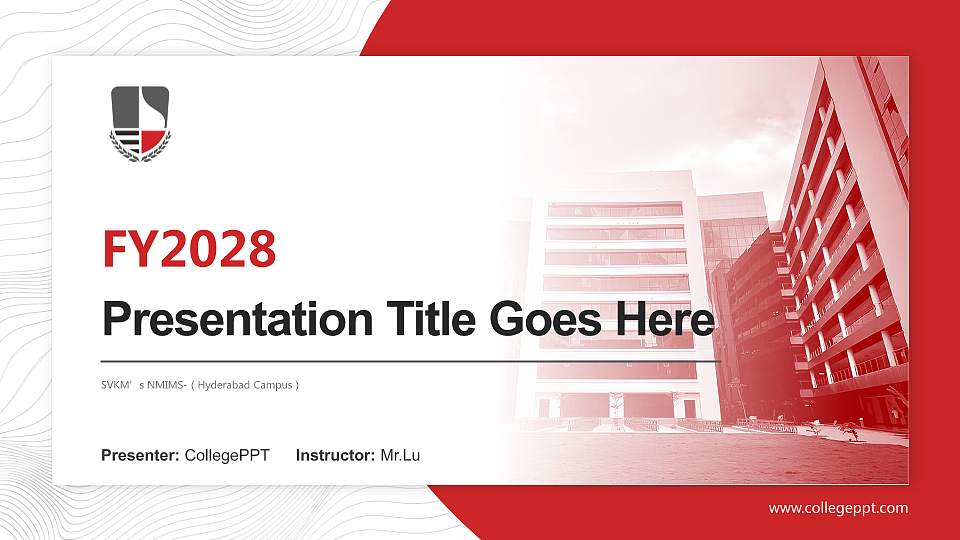 FY2028

Presentation Title Goes Here

SVKM' s NMIMS- ( Hyderabad Campus )

Presenter: CollegePPT Instructor: Mr.Lu

www.collegeppt.com